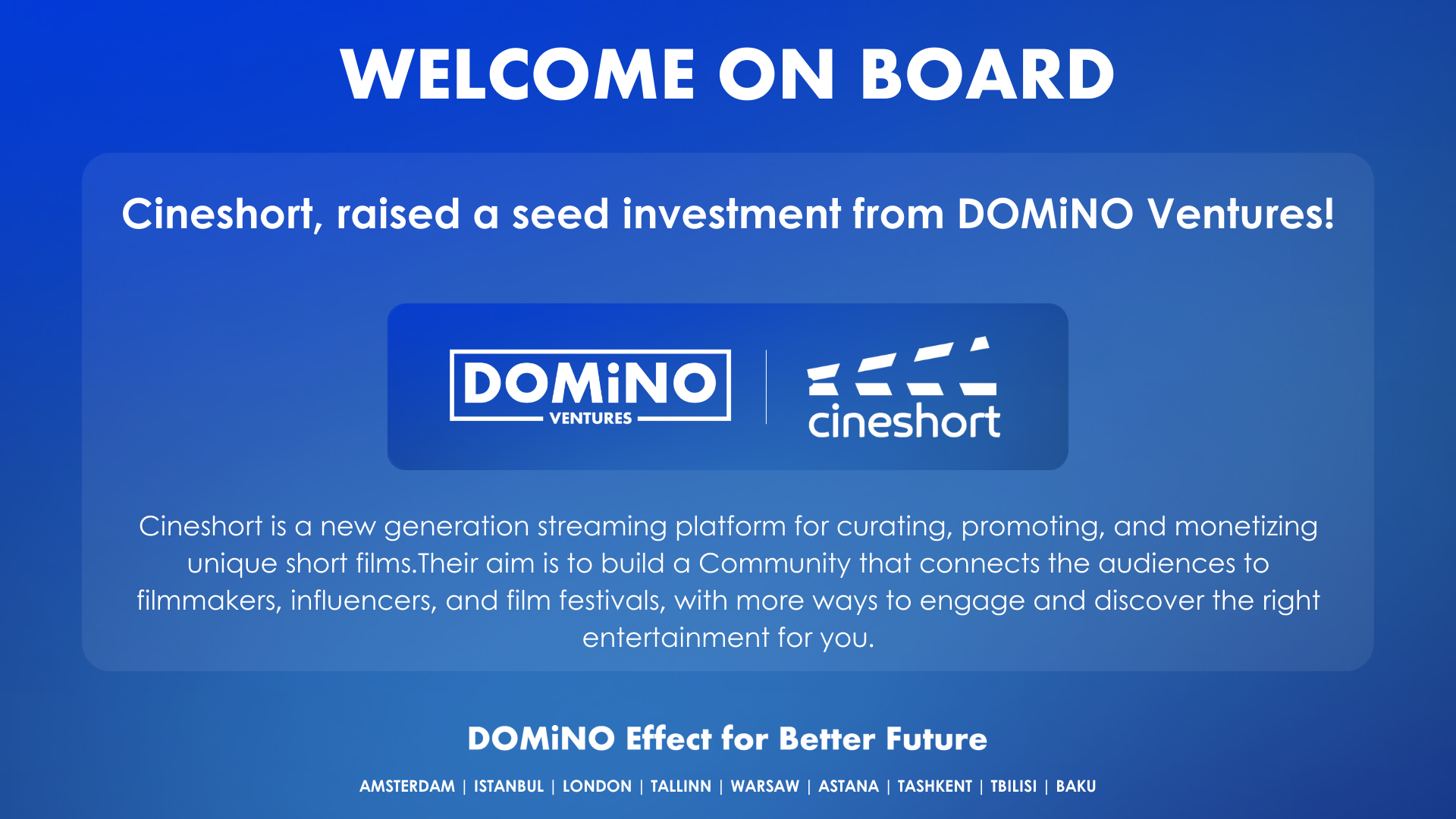 WELCOME ON BOARD

Cineshort, raised a seed investment from DOMiNO Ventures!

DOMiNO VENTURES

cineshort

Cineshort is a new generation streaming platform for curating, promoting, and monetizing unique short films.Their aim is to build a Community that connects the audiences to filmmakers, influencers, and film festivals, with more ways to engage and discover the right entertainment for you.

DOMiNO Effect for Better Future

AMSTERDAM | ISTANBUL | LONDON | TALLINN | WARSAW | ASTANA | TASHKENT | TBILISI | BAKU